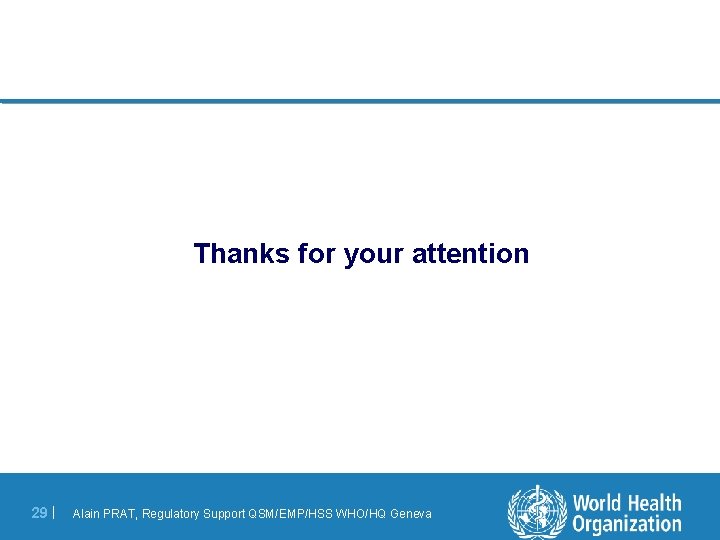 Thanks for your attention

29 | Alain PRAT, Regulatory Support QSM/EMP/HSS WHO/HQ Geneva

World Health Organization